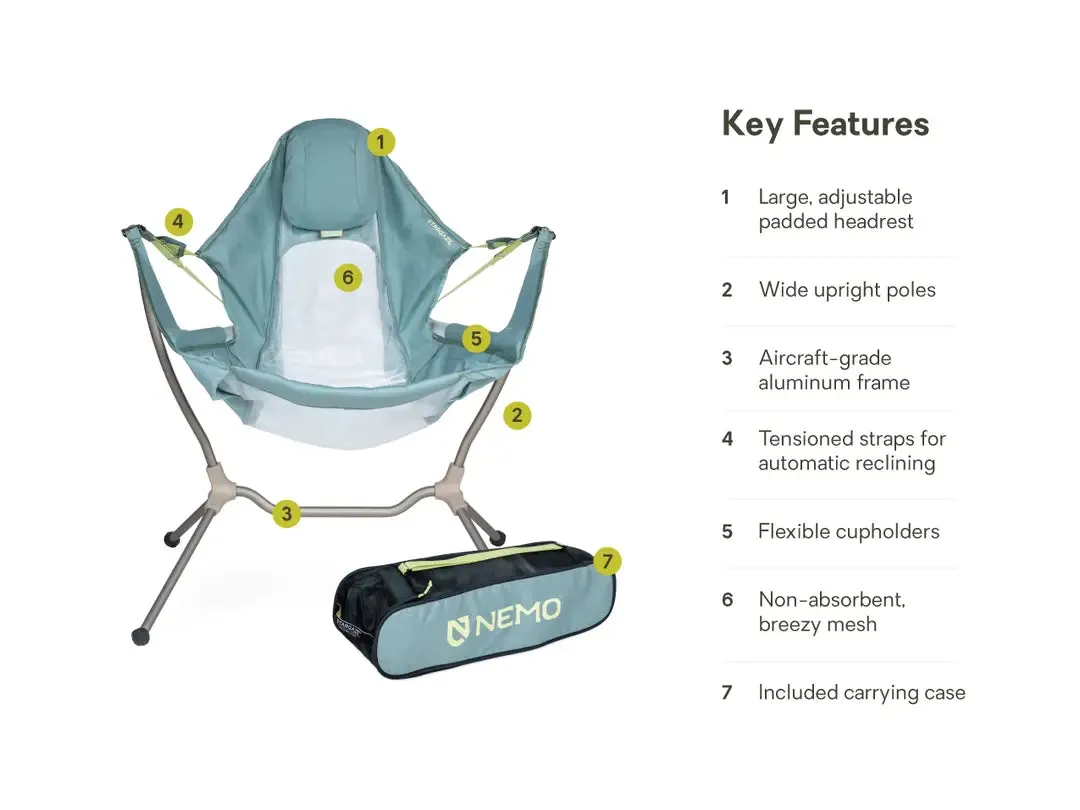 1
4
6
5
2
3
7
NEMO

Key Features

1 Large, adjustable padded headrest

2 Wide upright poles

3 Aircraft-grade aluminum frame

4 Tensioned straps for automatic reclining

5 Flexible cupholders

6 Non-absorbent, breezy mesh

7 Included carrying case